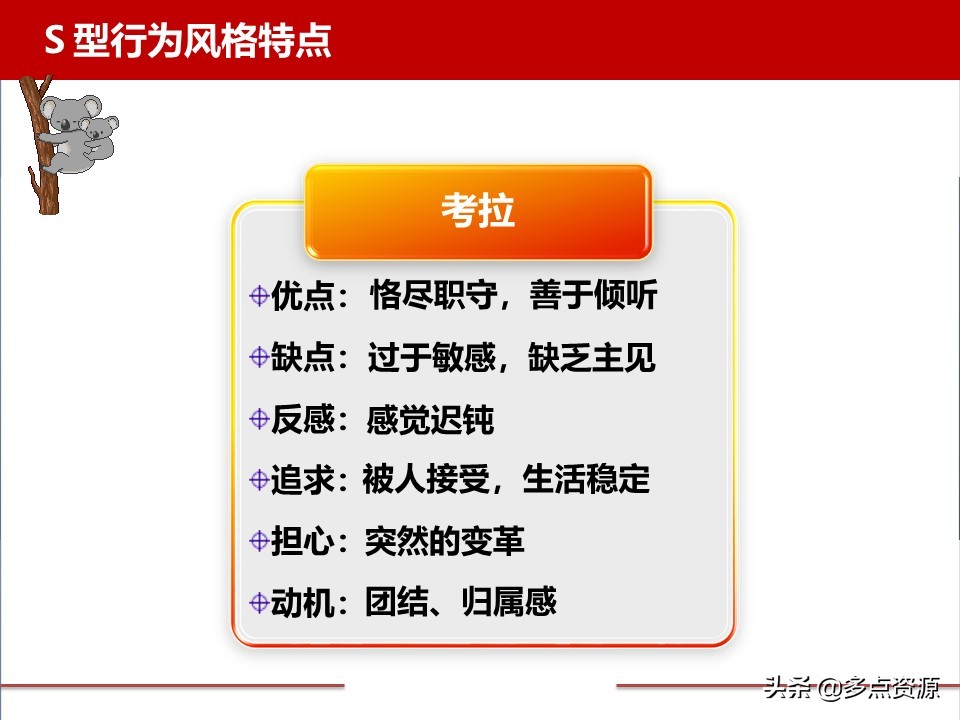 S 型行为风格特点

考拉

优点：恪尽职守，善于倾听

缺点：过于敏感，缺乏主见

反感：感觉迟钝

追求：被人接受，生活稳定

担心：突然的变革

动机：团结、归属感

头条 @多点资源